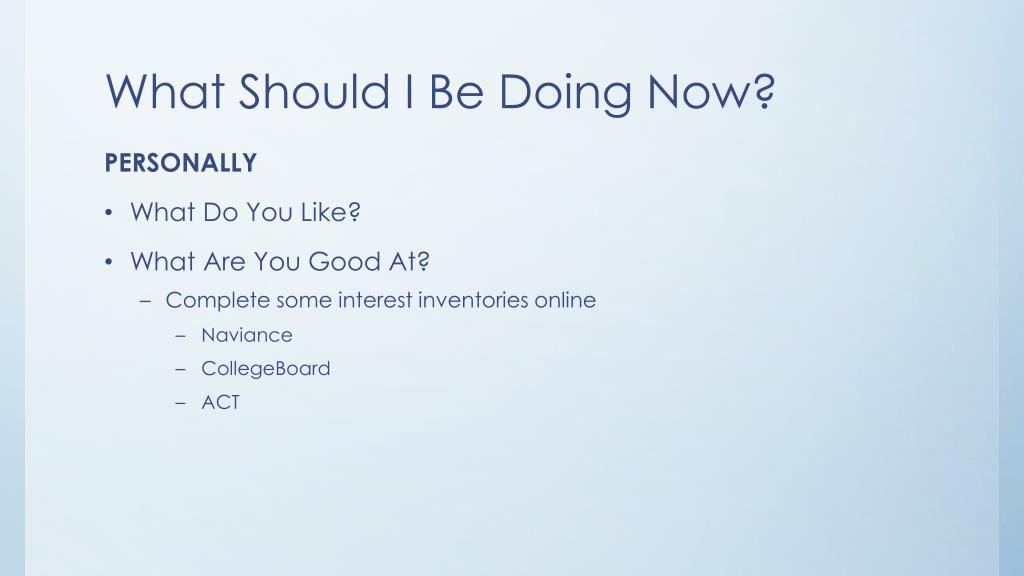 What Should I Be Doing Now?

PERSONALLY

• What Do You Like?

• What Are You Good At?

– Complete some interest inventories online

– Naviance

– CollegeBoard

– ACT